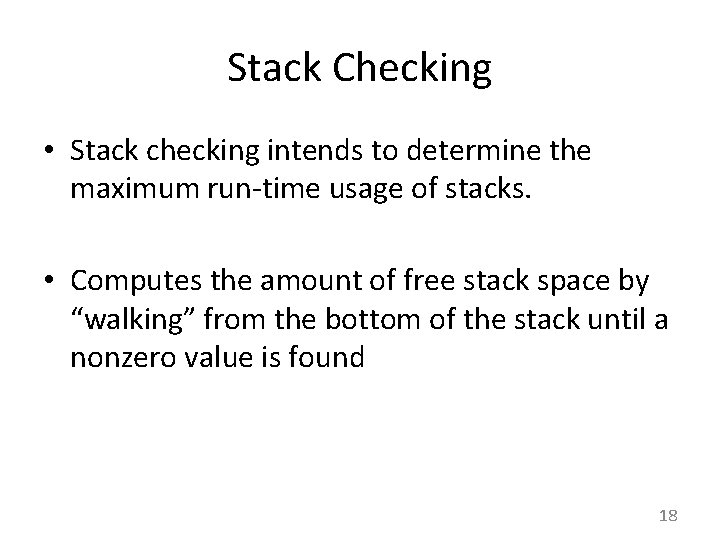 Stack Checking

• Stack checking intends to determine the maximum run-time usage of stacks.

• Computes the amount of free stack space by “walking” from the bottom of the stack until a nonzero value is found

18